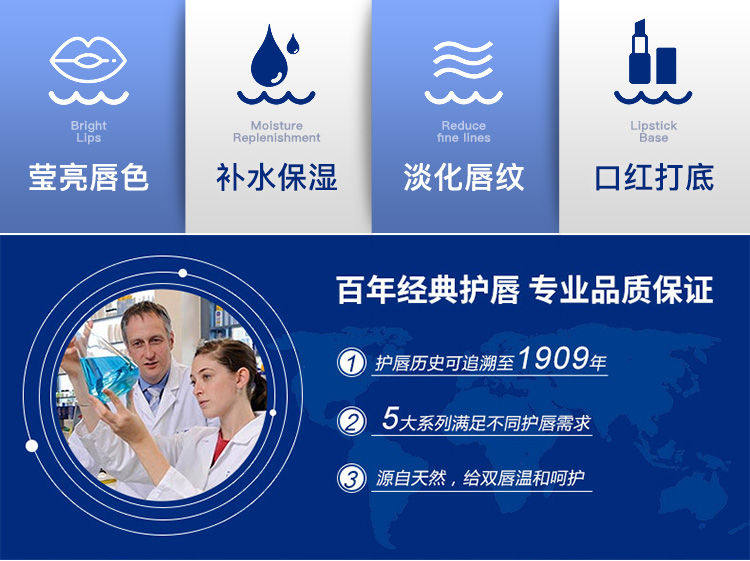 Bright Lips
莹亮唇色

Moisture Replenishment
补水保湿

Reduce fine lines
淡化唇纹

Lipstick Base
口红打底

百年经典护唇 专业品质保证

1 护唇历史可追溯至1909年

2 5大系列满足不同护唇需求

3 源自天然，给双唇温和呵护